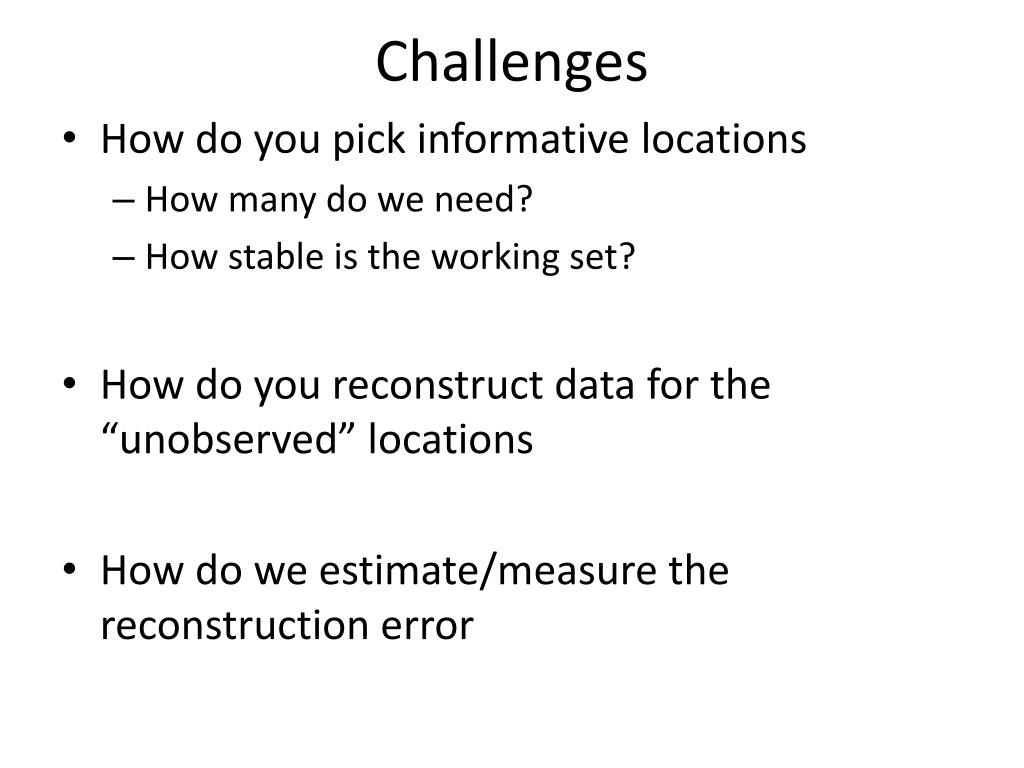 Challenges

• How do you pick informative locations
– How many do we need?
– How stable is the working set?

• How do you reconstruct data for the “unobserved” locations

• How do we estimate/measure the reconstruction error